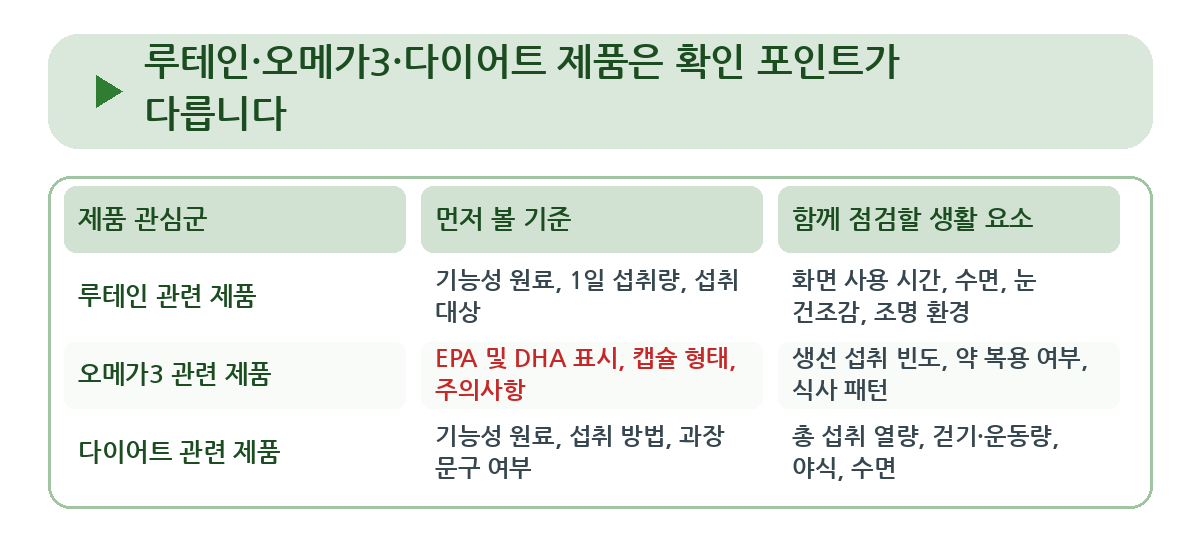 루테인·오메가3·다이어트 제품은 확인 포인트가 다릅니다

| 제품 관심군 | 먼저 볼 기준 | 함께 점검할 생활 요소 |
|---|---|---|
| 루테인 관련 제품 | 기능성 원료, 1일 섭취량, 섭취 대상 | 화면 사용 시간, 수면, 눈 건조감, 조명 환경 |
| 오메가3 관련 제품 | EPA 및 DHA 표시, 캡슐 형태, 주의사항 | 생선 섭취 빈도, 약 복용 여부, 식사 패턴 |
| 다이어트 관련 제품 | 기능성 원료, 섭취 방법, 과장 문구 여부 | 총 섭취 열량, 걷기·운동량, 야식, 수면 |